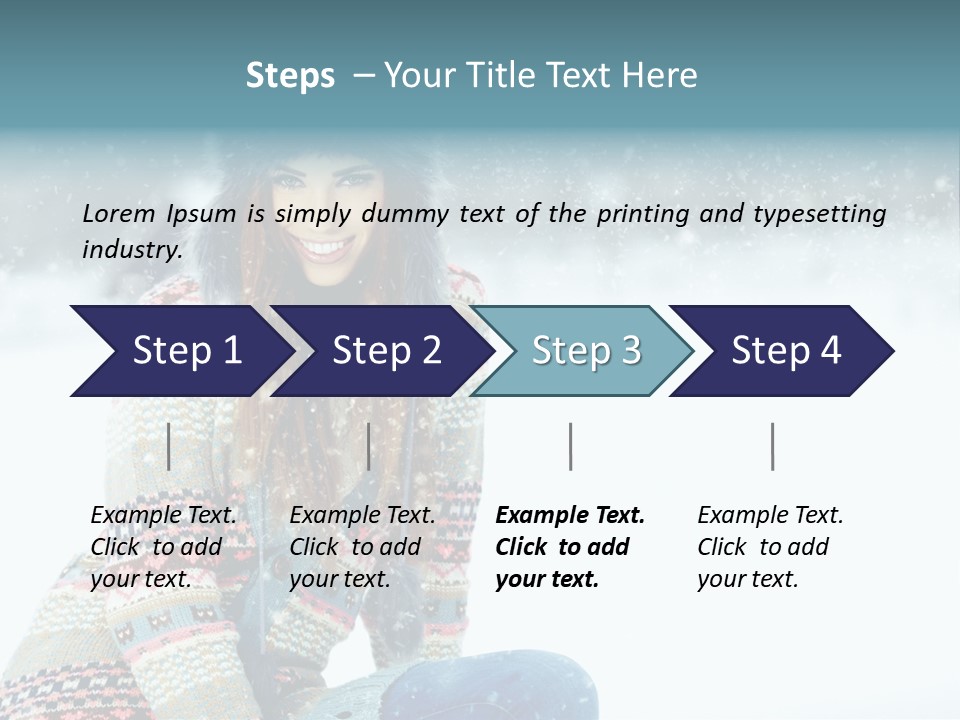 Steps – Your Title Text Here

Lorem Ipsum is simply dummy text of the printing and typesetting industry.

Step 1

Step 2

Step 3

Step 4

Example Text. Click to add your text.

Example Text. Click to add your text.

Example Text. Click to add your text.

Example Text. Click to add your text.